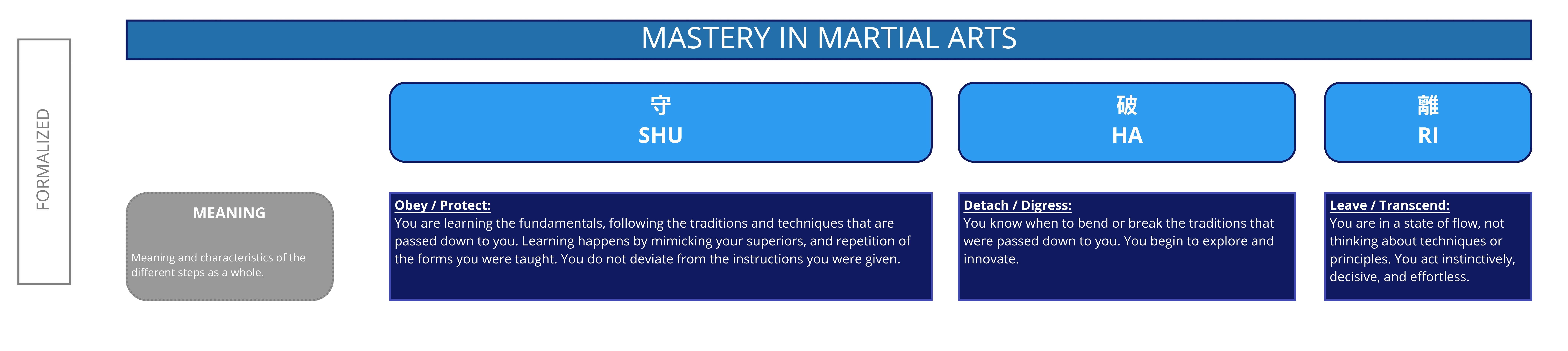 FORMALIZED

MASTERY IN MARTIAL ARTS

守
SHU

破
HA

離
RI

MEANING

Meaning and characteristics of the different steps as a whole.

Obey / Protect:
You are learning the fundamentals, following the traditions and techniques that are passed down to you. Learning happens by mimicking your superiors, and repetition of the forms you were taught. You do not deviate from the instructions you were given.

Detach / Digress:
You know when to bend or break the traditions that were passed down to you. You begin to explore and innovate.

Leave / Transcend:
You are in a state of flow, not thinking about techniques or principles. You act instinctively, decisive, and effortless.